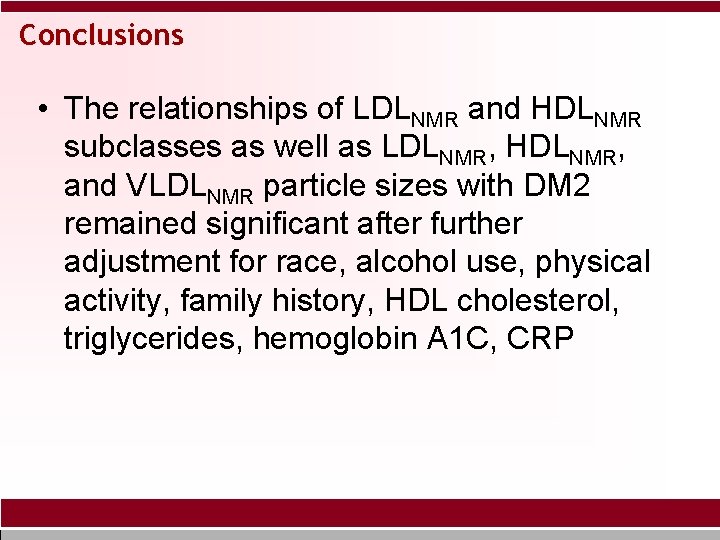 Conclusions

• The relationships of $LDL_{NMR}$ and $HDL_{NMR}$ subclasses as well as $LDL_{NMR}$, $HDL_{NMR}$, and $VLDL_{NMR}$ particle sizes with DM2 remained significant after further adjustment for race, alcohol use, physical activity, family history, HDL cholesterol, triglycerides, hemoglobin A1C, CRP